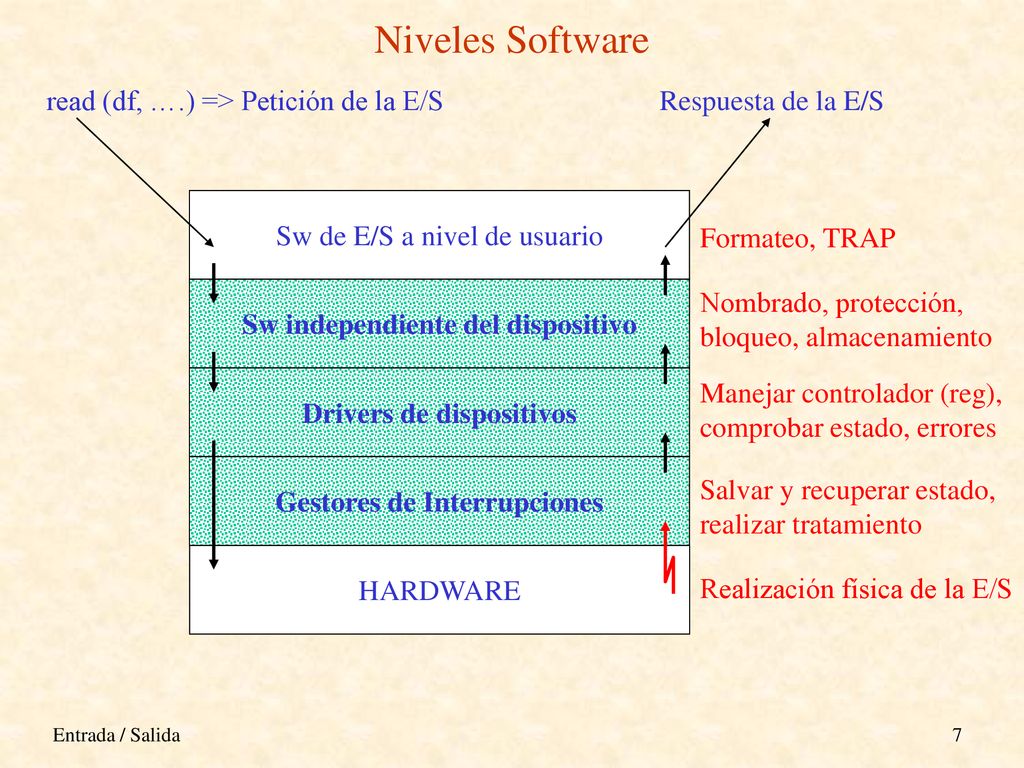 Niveles Software

read (df, ….) => Petición de la E/S

Respuesta de la E/S

Sw de E/S a nivel de usuario

Sw independiente del dispositivo

Drivers de dispositivos

Gestores de Interrupciones

HARDWARE

Formateo, TRAP

Nombrado, protección, bloqueo, almacenamiento

Manejar controlador (reg), comprobar estado, errores

Salvar y recuperar estado, realizar tratamiento

Realización física de la E/S

Entrada / Salida

7